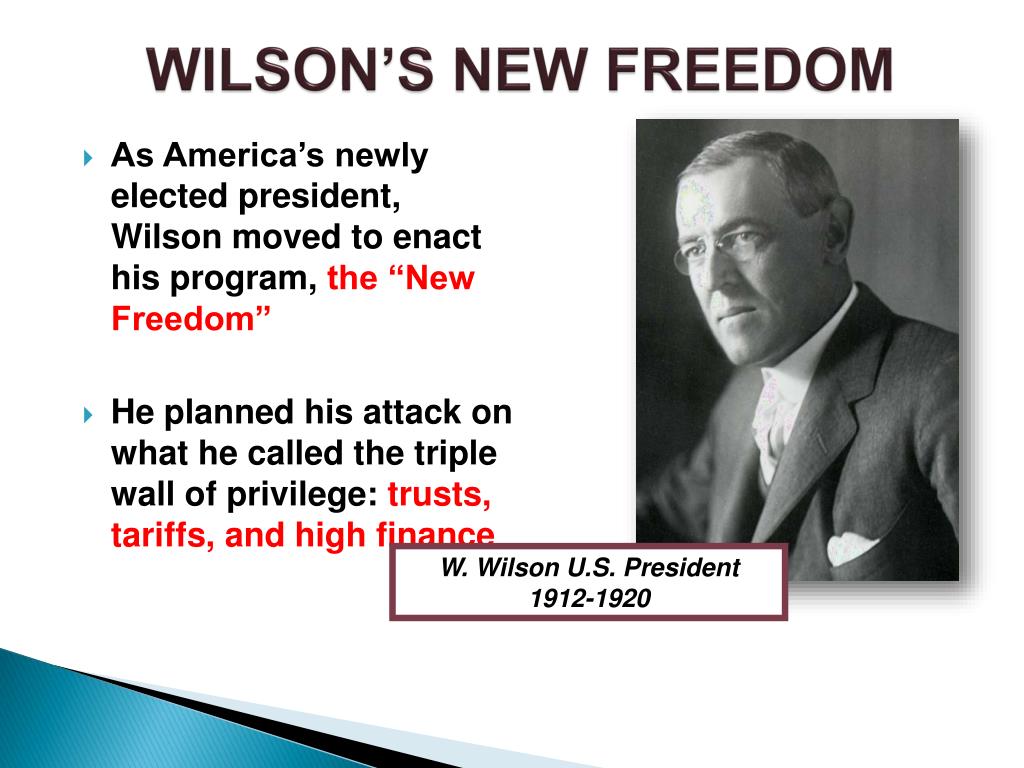 WILSON'S NEW FREEDOM

As America's newly elected president, Wilson moved to enact his program, the "New Freedom"

He planned his attack on what he called the triple wall of privilege: trusts, tariffs, and high finance

W. Wilson U.S. President 1912-1920